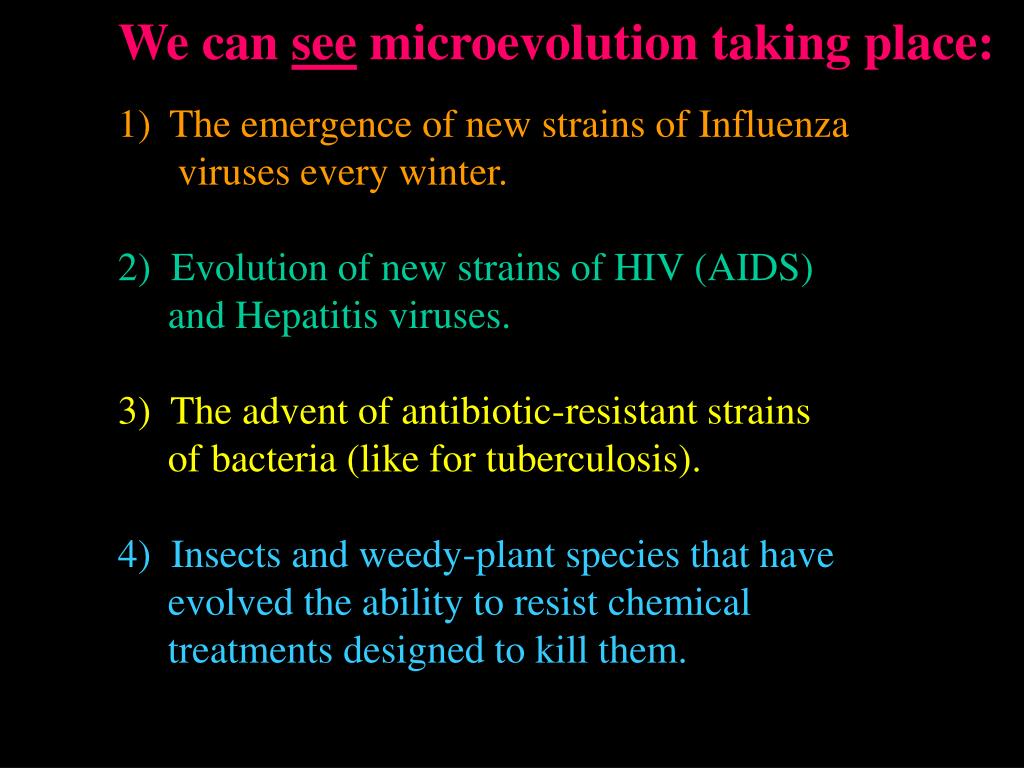 We can see microevolution taking place:

1) The emergence of new strains of Influenza viruses every winter.

2) Evolution of new strains of HIV (AIDS) and Hepatitis viruses.

3) The advent of antibiotic-resistant strains of bacteria (like for tuberculosis).

4) Insects and weedy-plant species that have evolved the ability to resist chemical treatments designed to kill them.